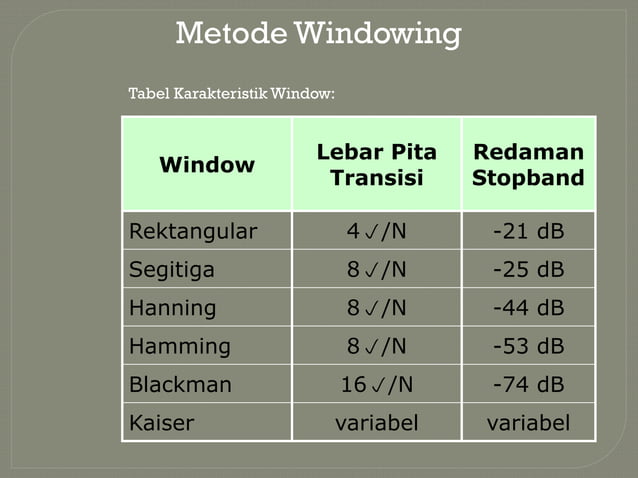 Metode Windowing

Tabel Karakteristik Window:

| Window | Lebar Pita Transisi | Redaman Stopband |
|---|---|---|
| Rektangular | 4✓/N | -21 dB |
| Segitiga | 8✓/N | -25 dB |
| Hanning | 8✓/N | -44 dB |
| Hamming | 8✓/N | -53 dB |
| Blackman | 16✓/N | -74 dB |
| Kaiser | variabel | variabel |